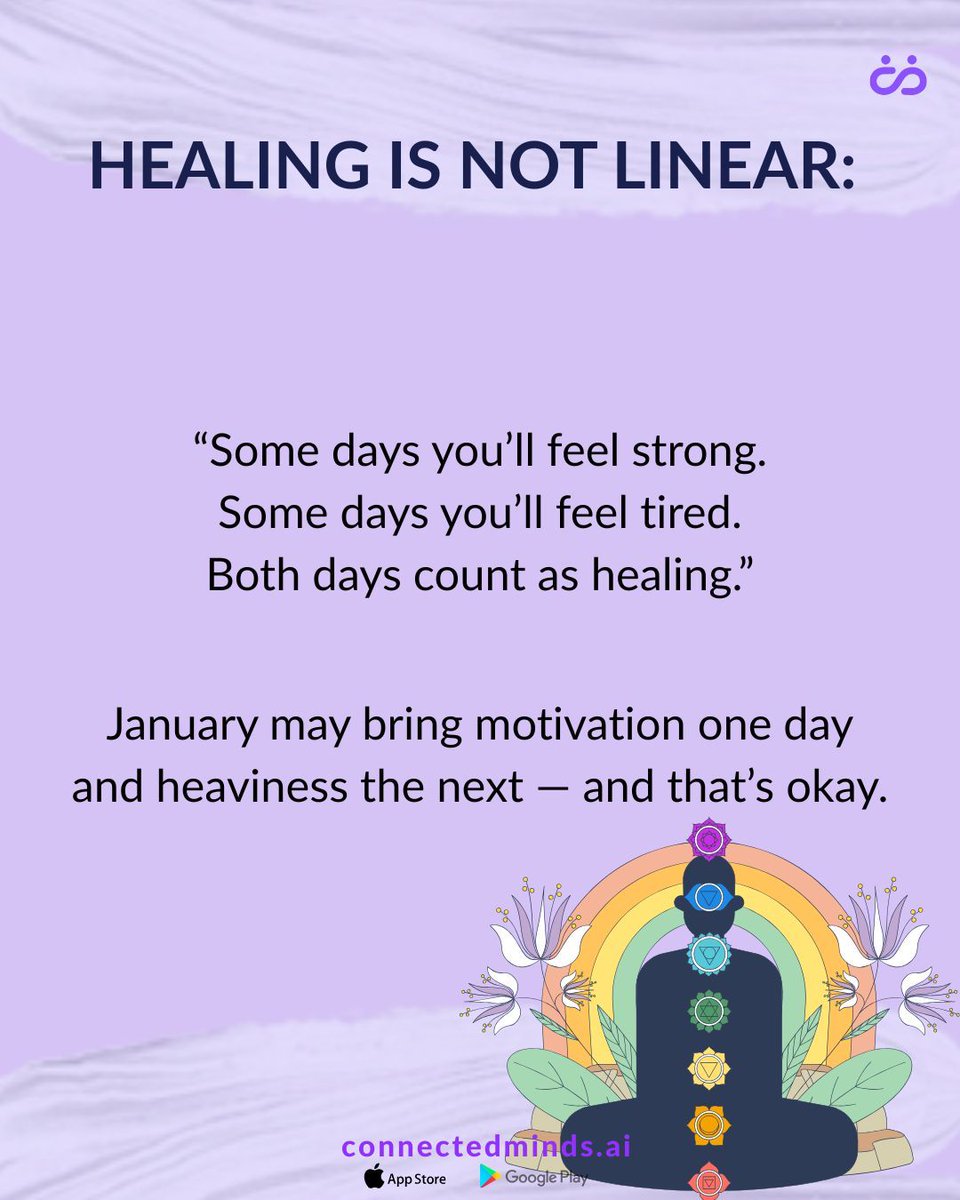 HEALING IS NOT LINEAR:

“Some days you’ll feel strong.
Some days you’ll feel tired.
Both days count as healing.”

January may bring motivation one day and heaviness the next — and that’s okay.

connectedminds.ai

App Store Google Play